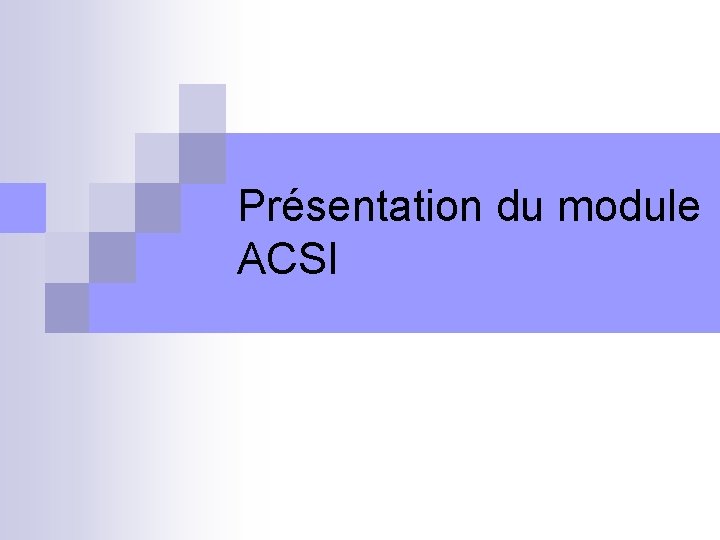 Présentation du module ACSI